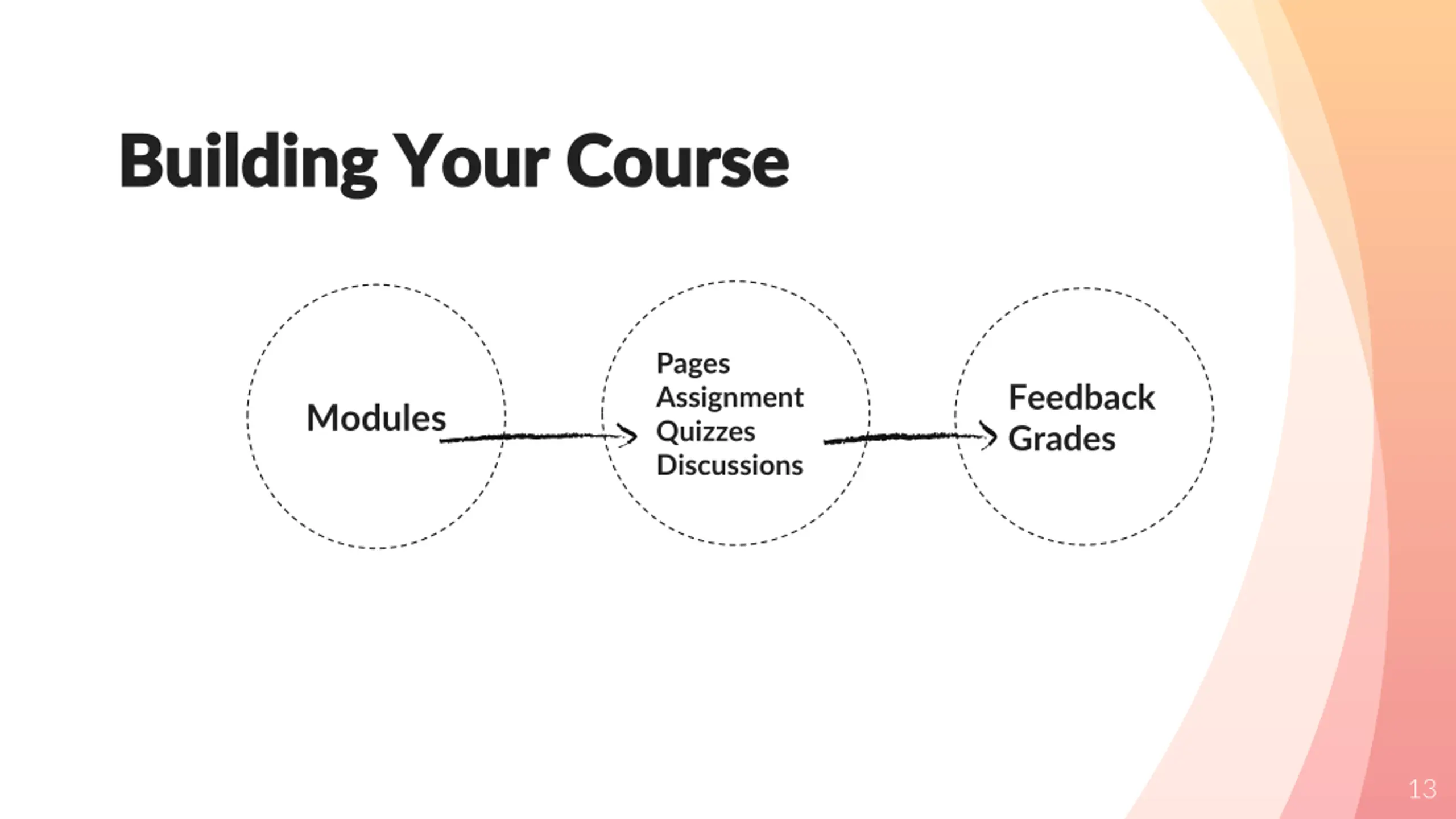 Building Your Course

Modules

Pages
Assignment
Quizzes
Discussions

Feedback
Grades

13